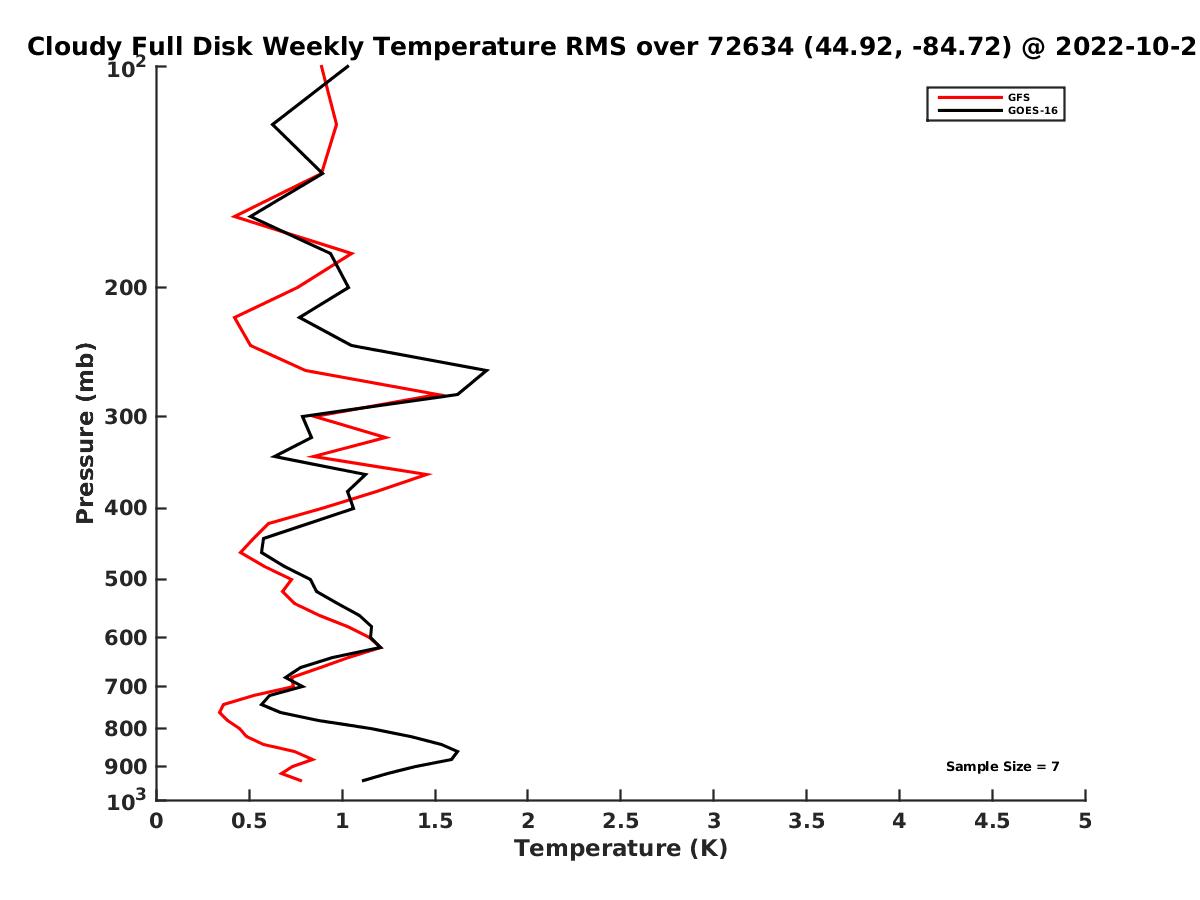 Cloudy Full Disk Weekly Temperature RMS over 72634 (44.92, -84.72) @ 2022-10-2

GFS
GOES-16

Pressure (mb)

$10^2$
200
300
400
500
600
700
800
900
$10^3$

Sample Size = 7

0 0.5 1 1.5 2 2.5 3 3.5 4 4.5 5

Temperature (K)